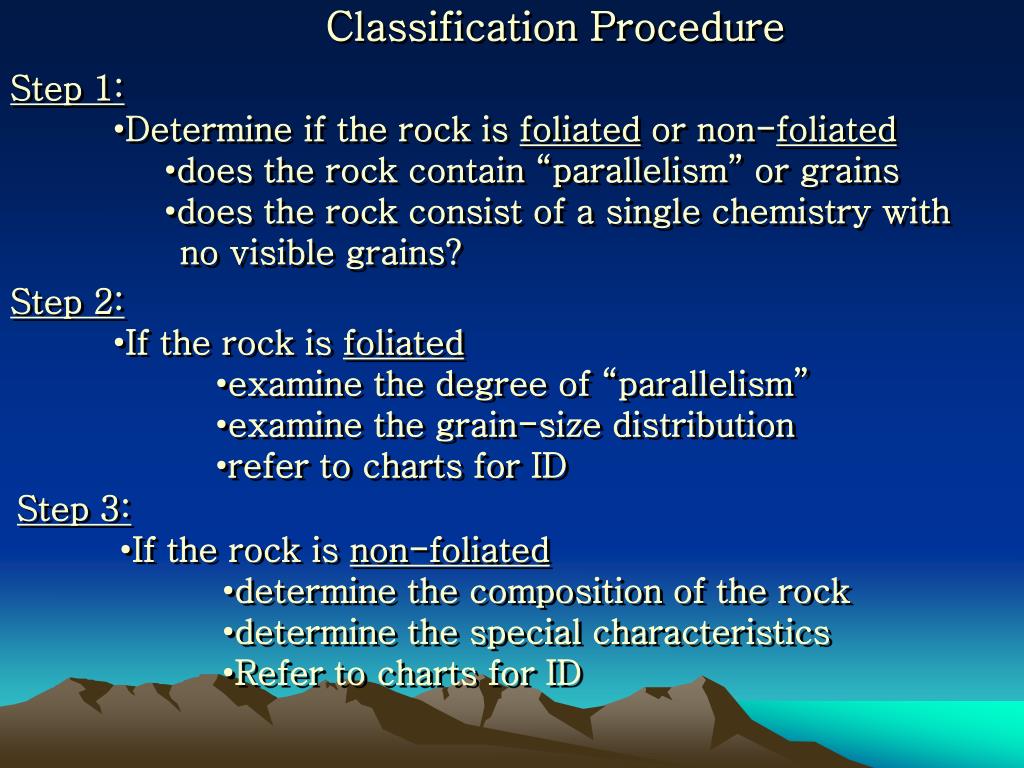 Classification Procedure

Step 1:

•Determine if the rock is foliated or non-foliated

•does the rock contain “parallelism” or grains

•does the rock consist of a single chemistry with no visible grains?

Step 2:

•If the rock is foliated

•examine the degree of “parallelism”

•examine the grain-size distribution

•refer to charts for ID

Step 3:

•If the rock is non-foliated

•determine the composition of the rock

•determine the special characteristics

•Refer to charts for ID